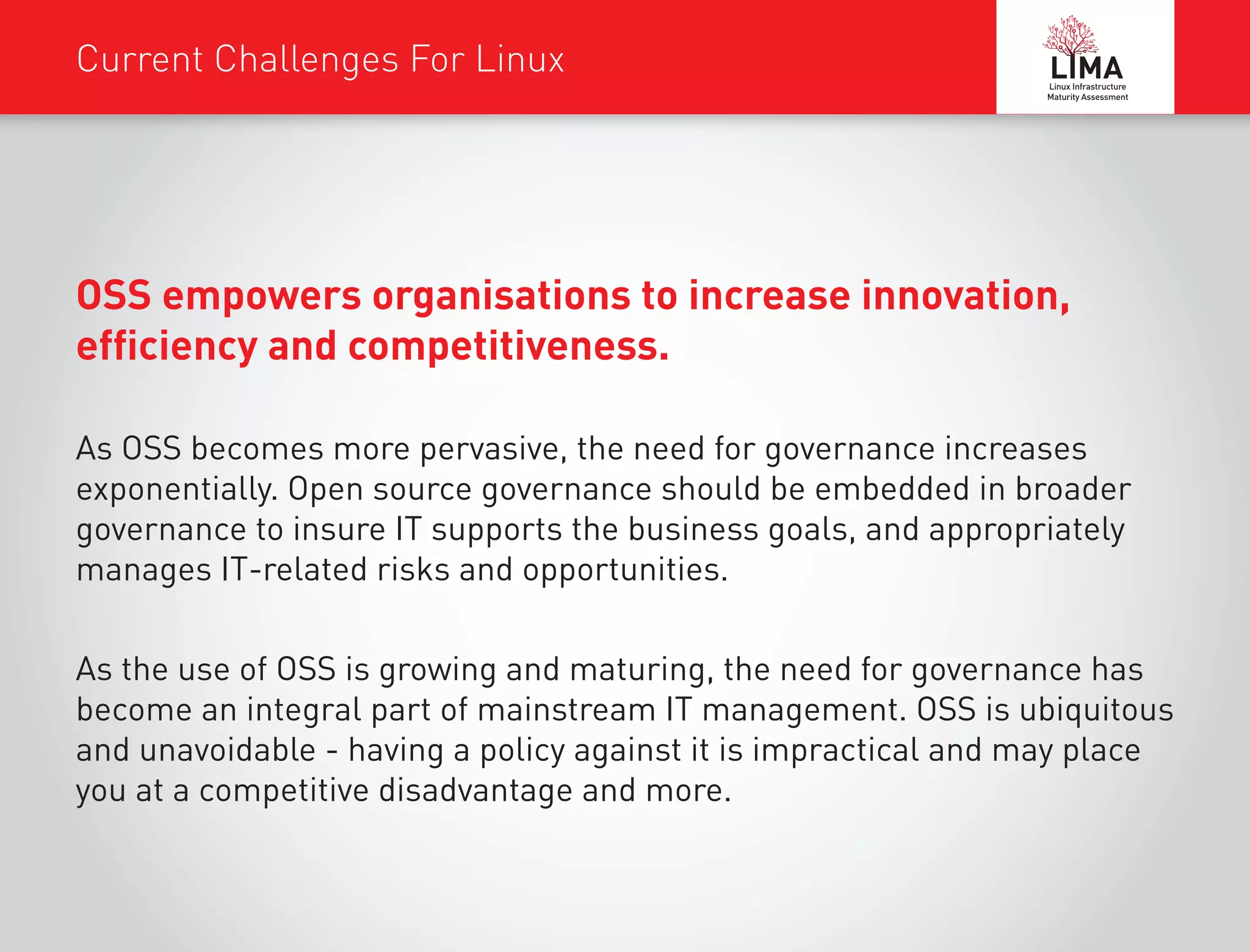 Current Challenges For Linux

LIMA
Linux Infrastructure Maturity Assessment

OSS empowers organisations to increase innovation, efficiency and competitiveness.

As OSS becomes more pervasive, the need for governance increases exponentially. Open source governance should be embedded in broader governance to insure IT supports the business goals, and appropriately manages IT-related risks and opportunities.

As the use of OSS is growing and maturing, the need for governance has become an integral part of mainstream IT management. OSS is ubiquitous and unavoidable - having a policy against it is impractical and may place you at a competitive disadvantage and more.